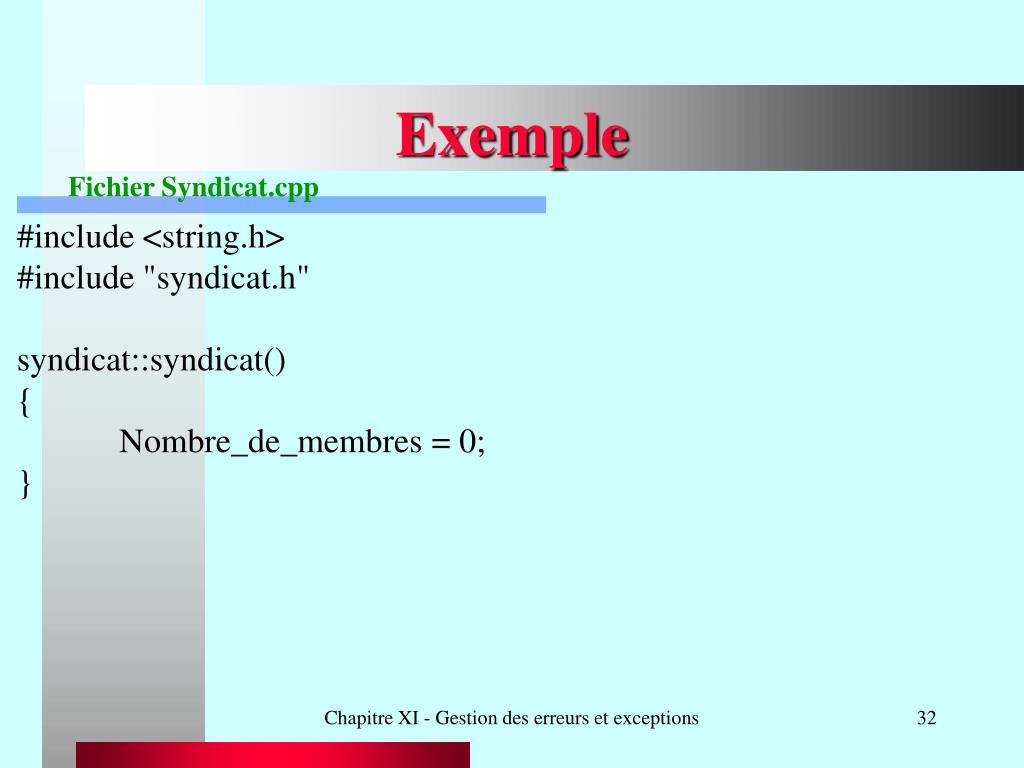 Exemple

Fichier Syndicat.cpp

#include <string.h>
#include "syndicat.h"

syndicat::syndicat()
{
Nombre_de_membres = 0;
}

Chapitre XI - Gestion des erreurs et exceptions

32